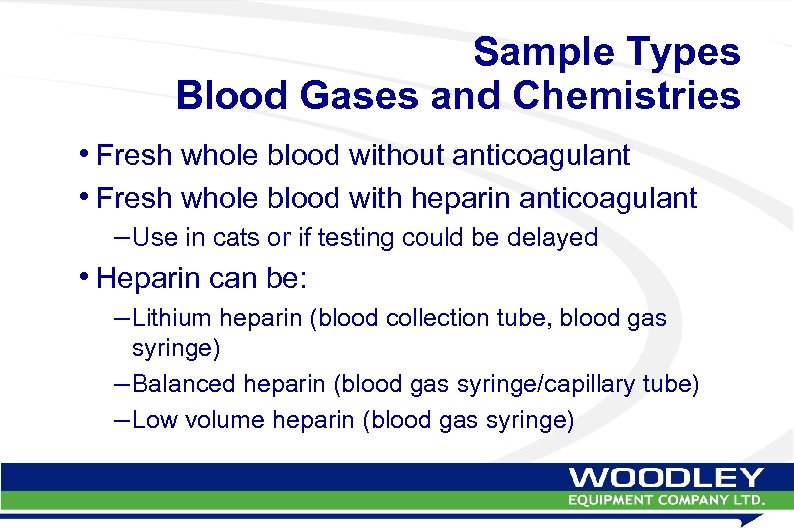 Sample Types
Blood Gases and Chemistries

• Fresh whole blood without anticoagulant
• Fresh whole blood with heparin anticoagulant
– Use in cats or if testing could be delayed
• Heparin can be:
– Lithium heparin (blood collection tube, blood gas syringe)
– Balanced heparin (blood gas syringe/capillary tube)
– Low volume heparin (blood gas syringe)

WOODLEY
EQUIPMENT COMPANY LTD.